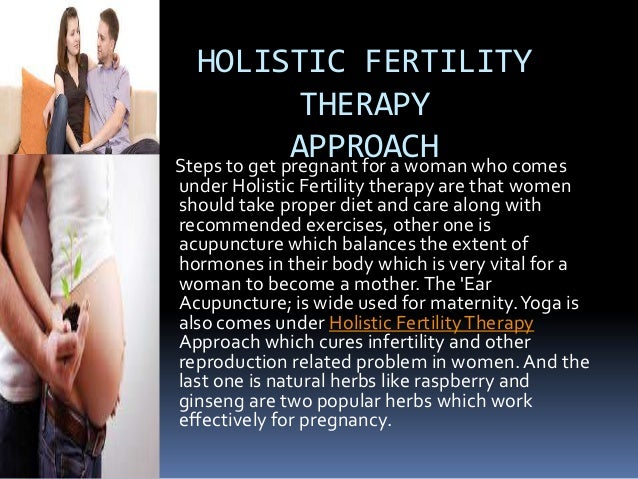 HOLISTIC FERTILITY THERAPY APPROACH

Steps to get pregnant for a woman who comes under Holistic Fertility therapy are that women should take proper diet and care along with recommended exercises, other one is acupuncture which balances the extent of hormones in their body which is very vital for a woman to become a mother. The 'Ear Acupuncture; is wide used for maternity. Yoga is also comes under Holistic Fertility Therapy Approach which cures infertility and other reproduction related problem in women. And the last one is natural herbs like raspberry and ginseng are two popular herbs which work effectively for pregnancy.